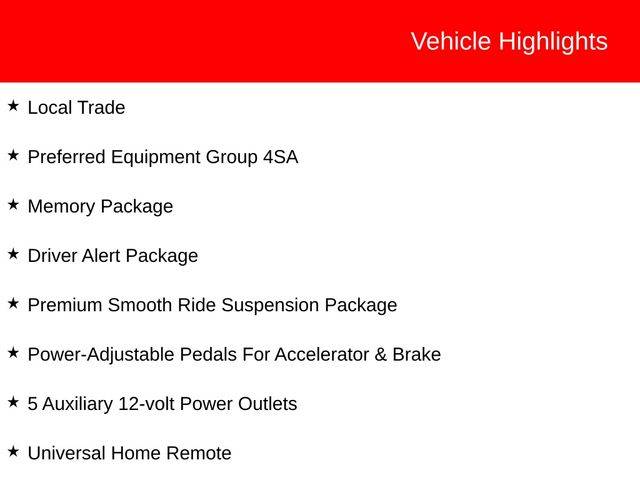 Vehicle Highlights

★ Local Trade

★ Preferred Equipment Group 4SA

★ Memory Package

★ Driver Alert Package

★ Premium Smooth Ride Suspension Package

★ Power-Adjustable Pedals For Accelerator & Brake

★ 5 Auxiliary 12-volt Power Outlets

★ Universal Home Remote